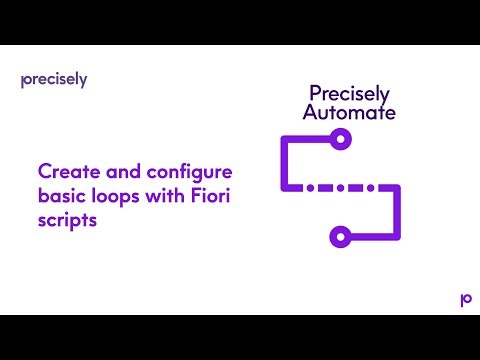 precisely

Precisely Automate

Create and configure basic loops with Fiori scripts

p